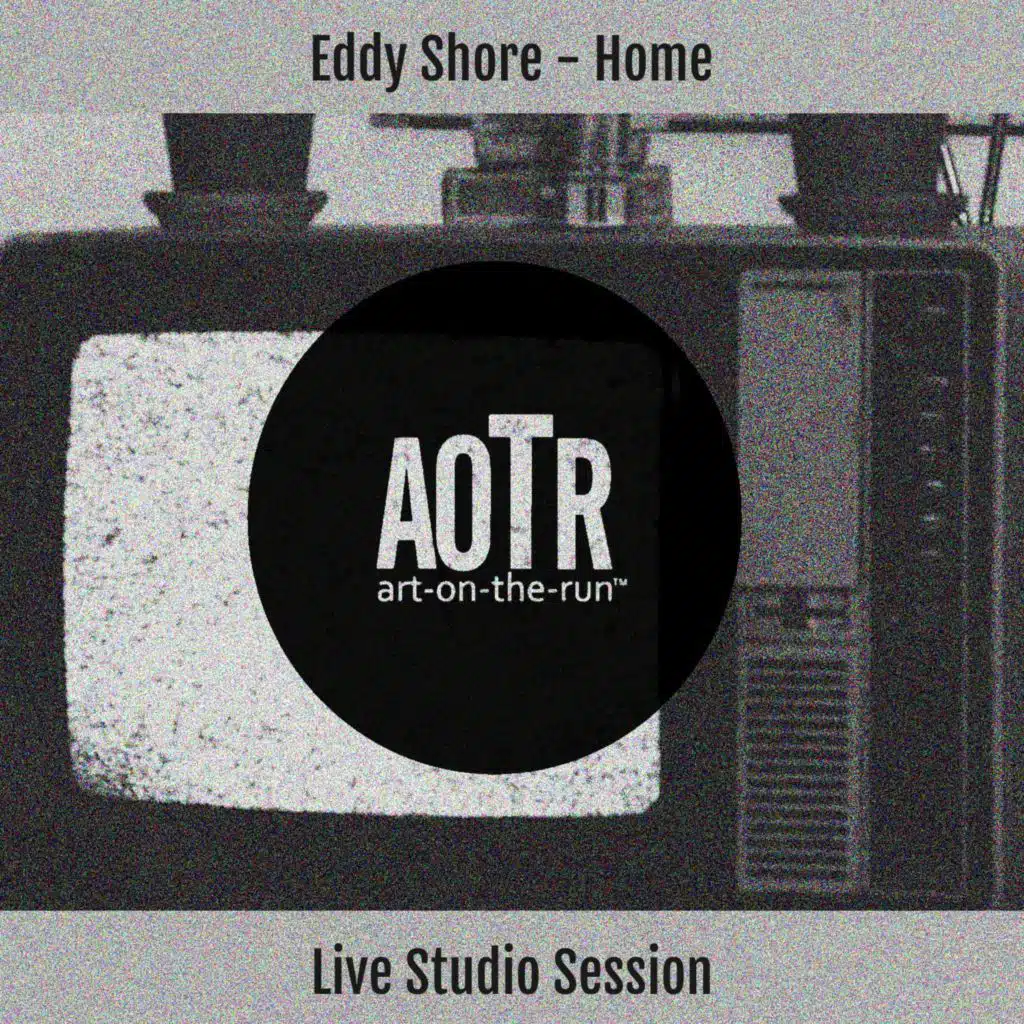 Eddy Shore - Home

AOTR
art-on-the-run™

Live Studio Session